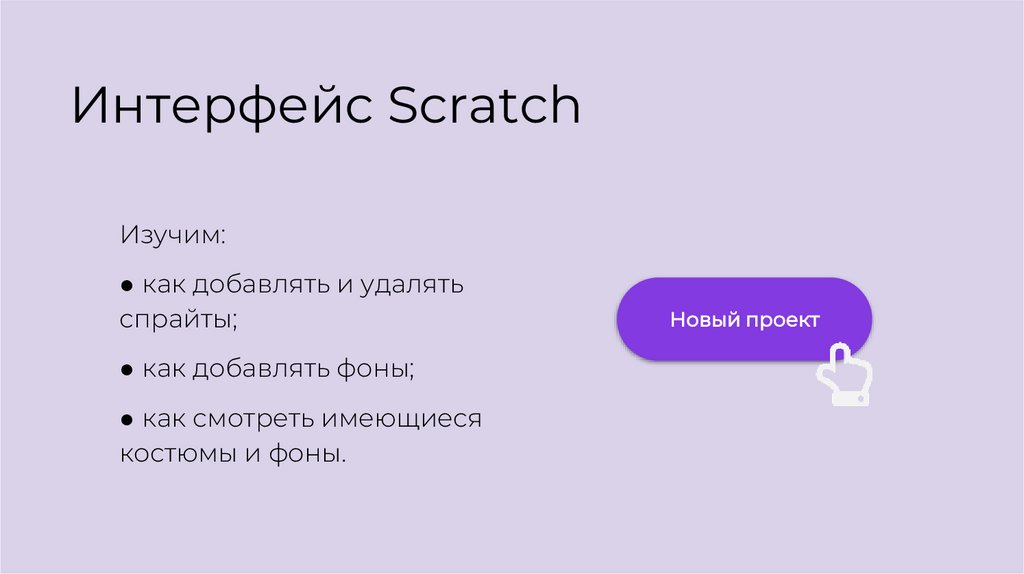 Интерфейс Scratch

Изучим:

● как добавлять и удалять спрайты;

● как добавлять фоны;

● как смотреть имеющиеся костюмы и фоны.

Новый проект